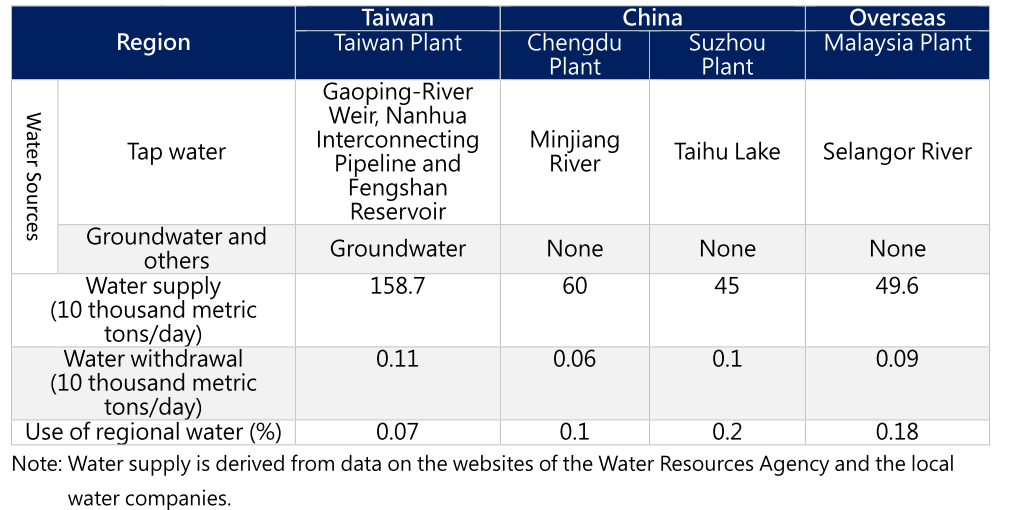 | Region | | Taiwan | China | | Overseas |
|---|---|---|---|---|---|
| | | Taiwan Plant | Chengdu Plant | Suzhou Plant | Malaysia Plant |
| Water Sources | Tap water | Gaoping-River Weir, Nanhua Interconnecting Pipeline and Fengshan Reservoir | Minjiang River | Taihu Lake | Selangor River |
| | Groundwater and others | Groundwater | None | None | None |
| Water supply (10 thousand metric tons/day) | | 158.7 | 60 | 45 | 49.6 |
| Water withdrawal (10 thousand metric tons/day) | | 0.11 | 0.06 | 0.1 | 0.09 |
| Use of regional water (%) | | 0.07 | 0.1 | 0.2 | 0.18 |

Note: Water supply is derived from data on the websites of the Water Resources Agency and the local water companies.